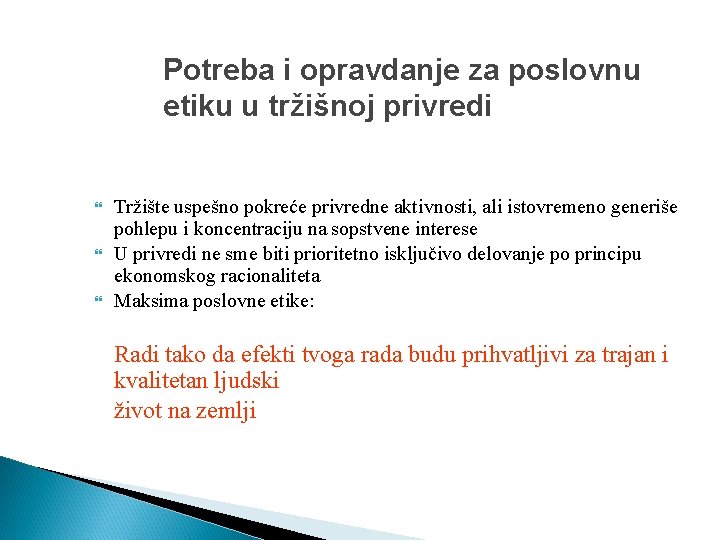 Potreba i opravdanje za poslovnu etiku u tržišnoj privredi

Tržište uspešno pokreće privredne aktivnosti, ali istovremeno generiše pohlepu i koncentraciju na sopstvene interese
U privredi ne sme biti prioritetno isključivo delovanje po principu ekonomskog racionaliteta
Maksima poslovne etike:

Radi tako da efekti tvoga rada budu prihvatljivi za trajan i kvalitetan ljudski
život na zemlji